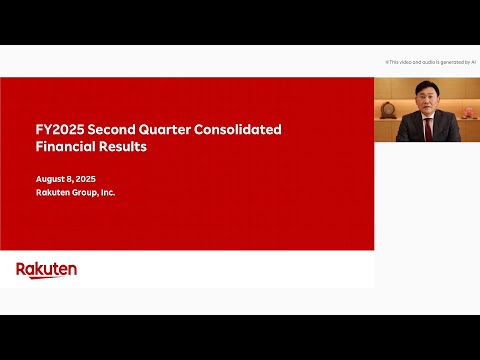 ※This video and audio is generated by AI

FY2025 Second Quarter Consolidated Financial Results

August 8, 2025
Rakuten Group, Inc.

Rakuten